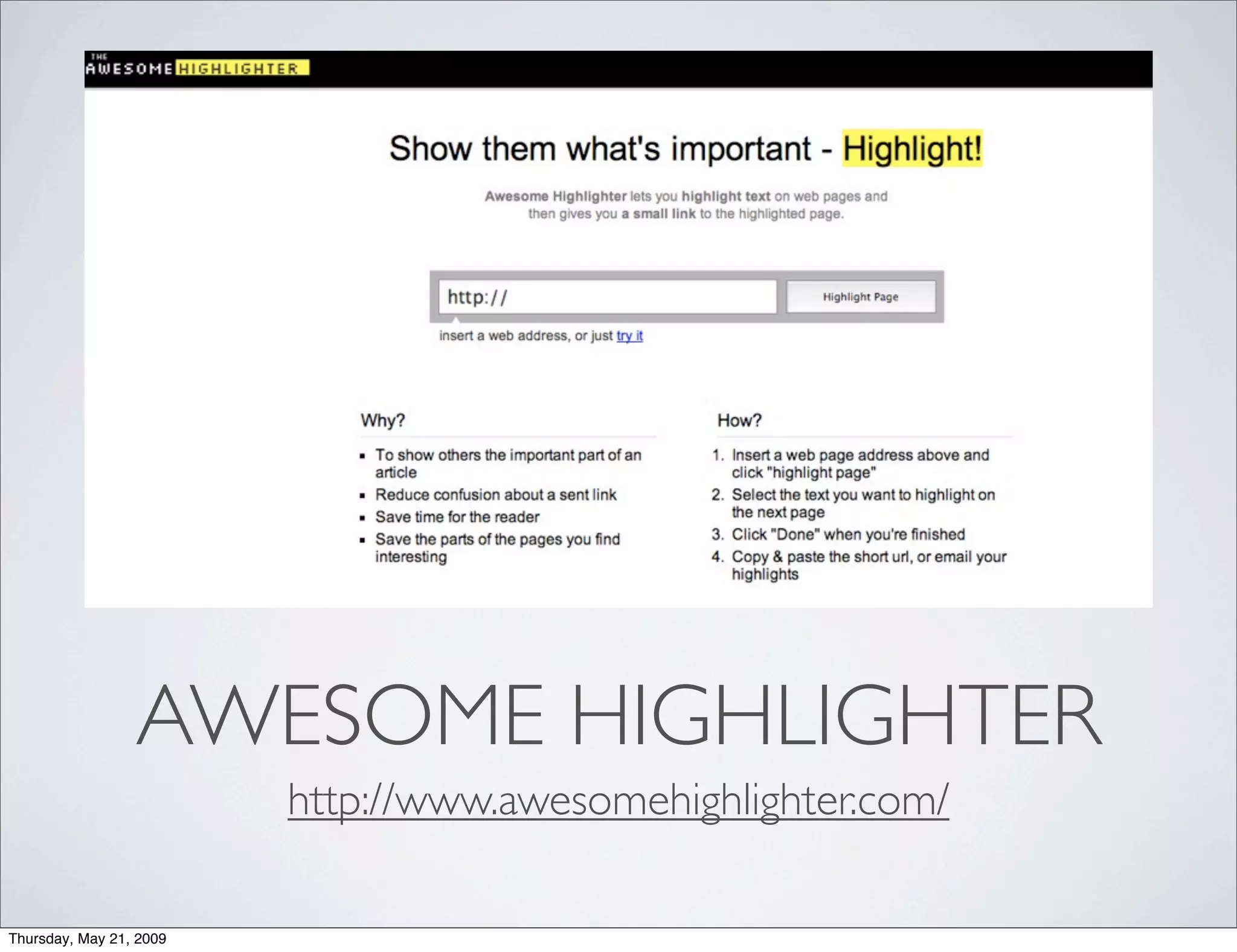 THE AWESOME HIGHLIGHTER

Show them what's important - Highlight!

Awesome Highlighter lets you highlight text on web pages and then gives you a small link to the highlighted page.

http://

Highlight Page

insert a web address, or just try it

Why?

- To show others the important part of an article
- Reduce confusion about a sent link
- Save time for the reader
- Save the parts of the pages you find interesting

How?

1. Insert a web page address above and click "highlight page"
2. Select the text you want to highlight on the next page
3. Click "Done" when you're finished
4. Copy & paste the short url, or email your highlights

AWESOME HIGHLIGHTER

http://www.awesomehighlighter.com/

Thursday, May 21, 2009